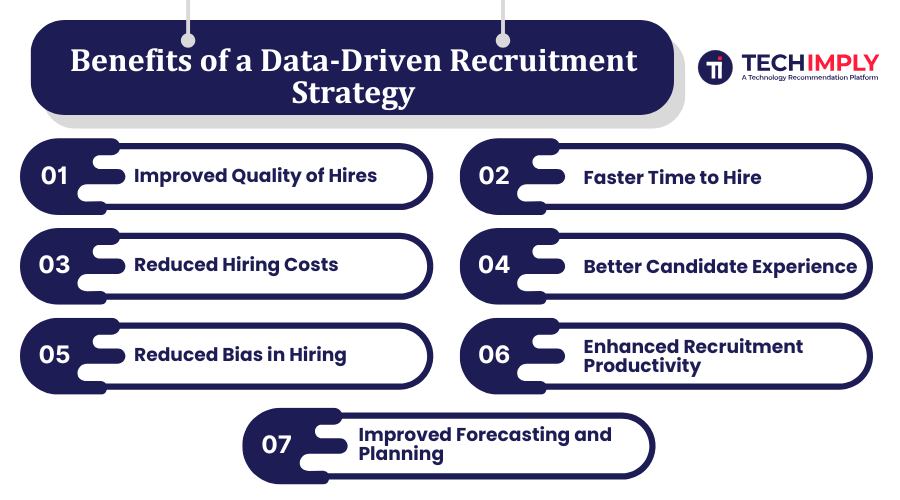 Benefits of a Data-Driven Recruitment Strategy

TI TECHIMPLY
A Technology Recommendation Platform

01 Improved Quality of Hires

02 Faster Time to Hire

03 Reduced Hiring Costs

04 Better Candidate Experience

05 Reduced Bias in Hiring

06 Enhanced Recruitment Productivity

07 Improved Forecasting and Planning